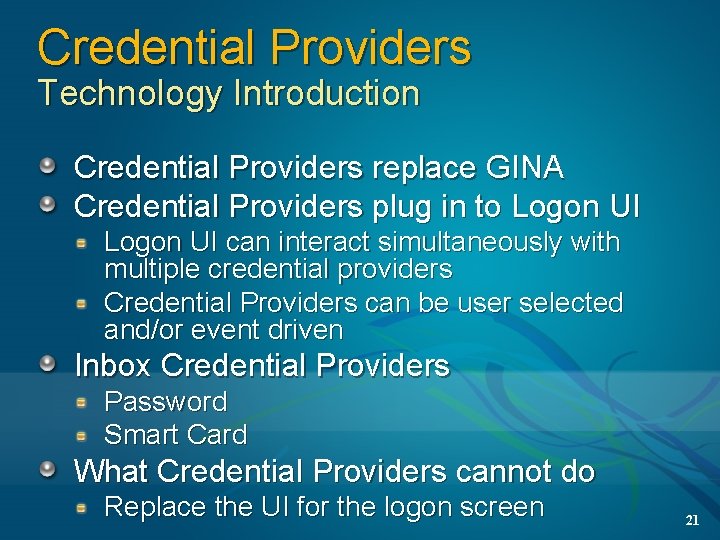 Credential Providers
Technology Introduction

Credential Providers replace GINA

Credential Providers plug in to Logon UI

Logon UI can interact simultaneously with multiple credential providers

Credential Providers can be user selected and/or event driven

Inbox Credential Providers

Password

Smart Card

What Credential Providers cannot do

Replace the UI for the logon screen

21